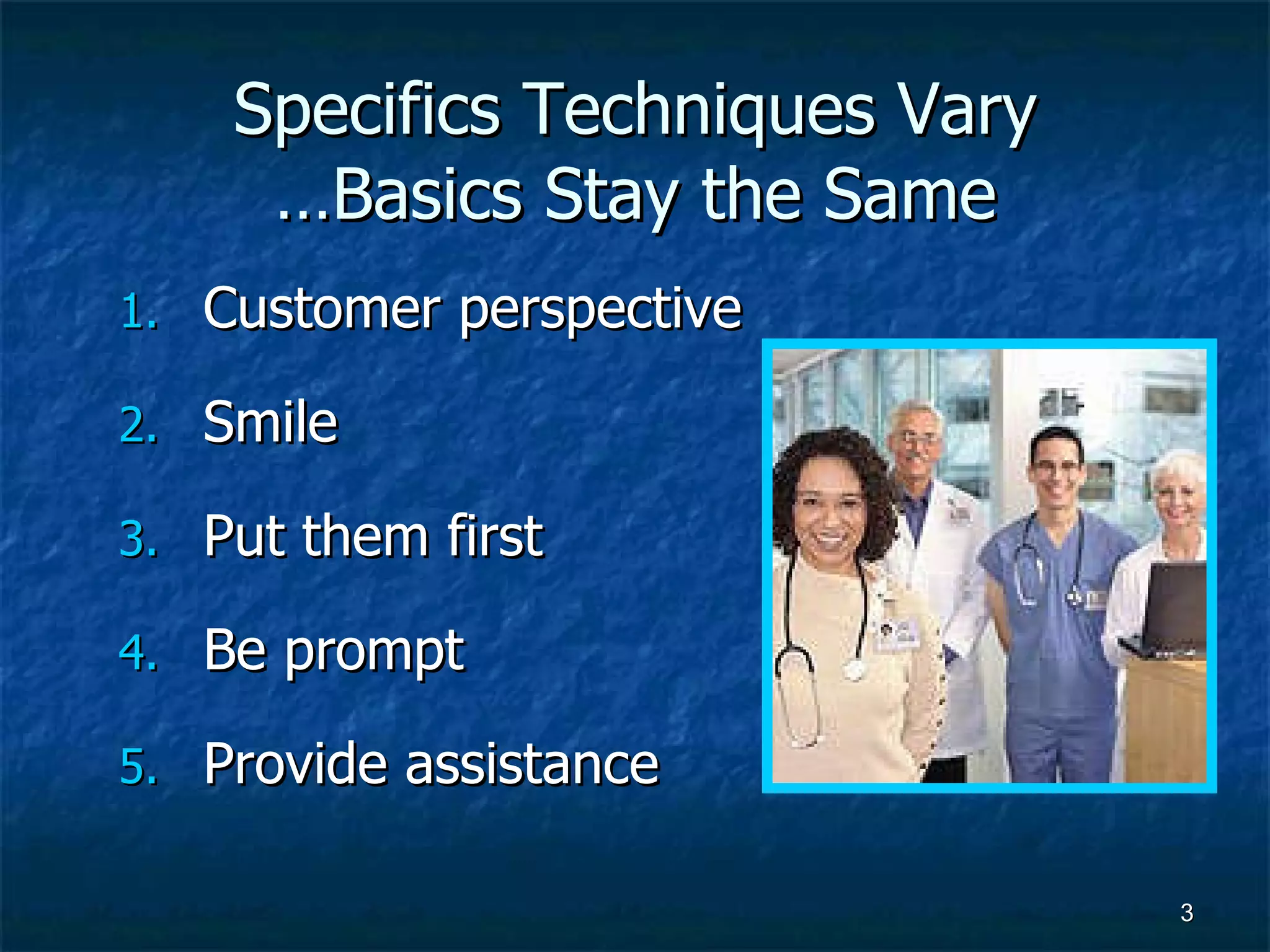 Specifics Techniques Vary …Basics Stay the Same

1. Customer perspective
2. Smile
3. Put them first
4. Be prompt
5. Provide assistance

3